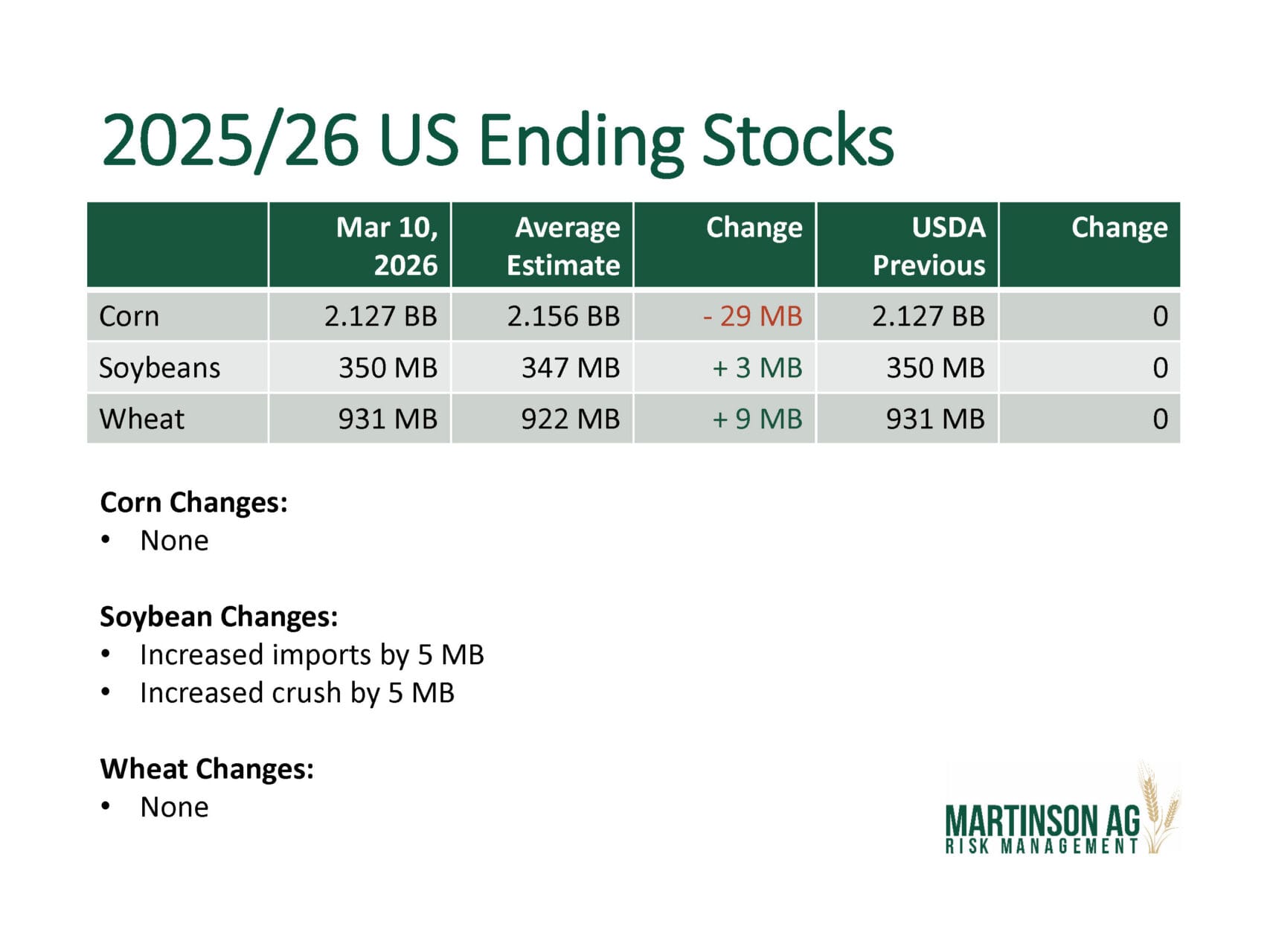 2025/26 US Ending Stocks

|  | Mar 10, 2026 | Average Estimate | Change | USDA Previous | Change |
|---|---|---|---|---|---|
| Corn | 2.127 BB | 2.156 BB | - 29 MB | 2.127 BB | 0 |
| Soybeans | 350 MB | 347 MB | + 3 MB | 350 MB | 0 |
| Wheat | 931 MB | 922 MB | + 9 MB | 931 MB | 0 |

Corn Changes:
• None

Soybean Changes:
• Increased imports by 5 MB
• Increased crush by 5 MB

Wheat Changes:
• None

MARTINSON AG
RISK MANAGEMENT